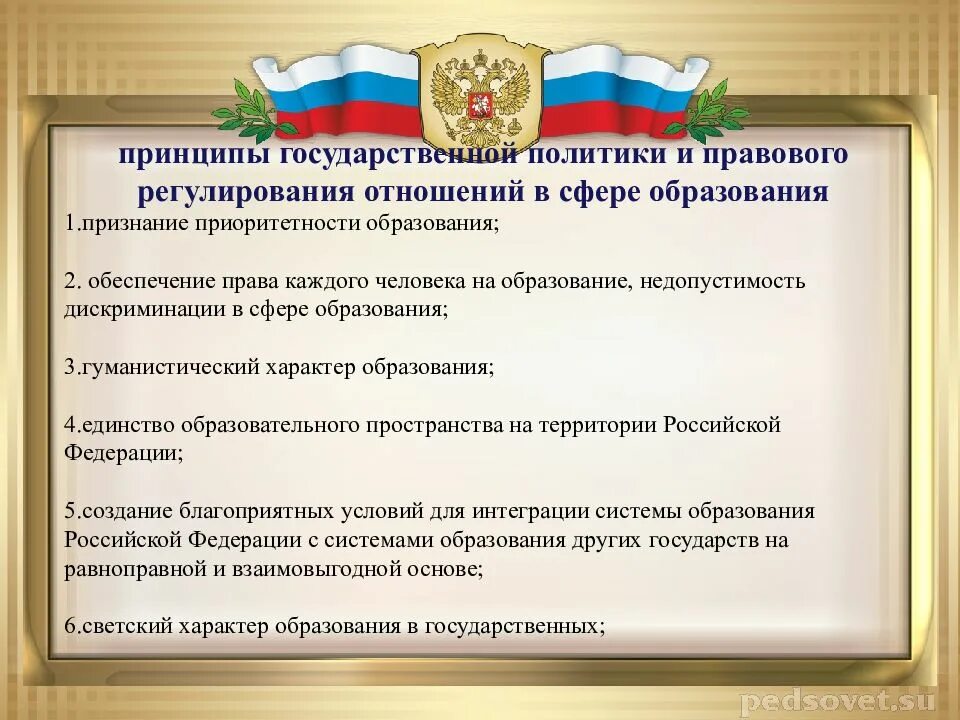 принципы государственной политики и правового регулирования отношений в сфере образования

1.признание приоритетности образования;

2. обеспечение права каждого человека на образование, недопустимость дискриминации в сфере образования;

3.гуманистический характер образования;

4.единство образовательного пространства на территории Российской Федерации;

5.создание благоприятных условий для интеграции системы образования Российской Федерации с системами образования других государств на равноправной и взаимовыгодной основе;

6.светский характер образования в государственных;

pedsovet.su